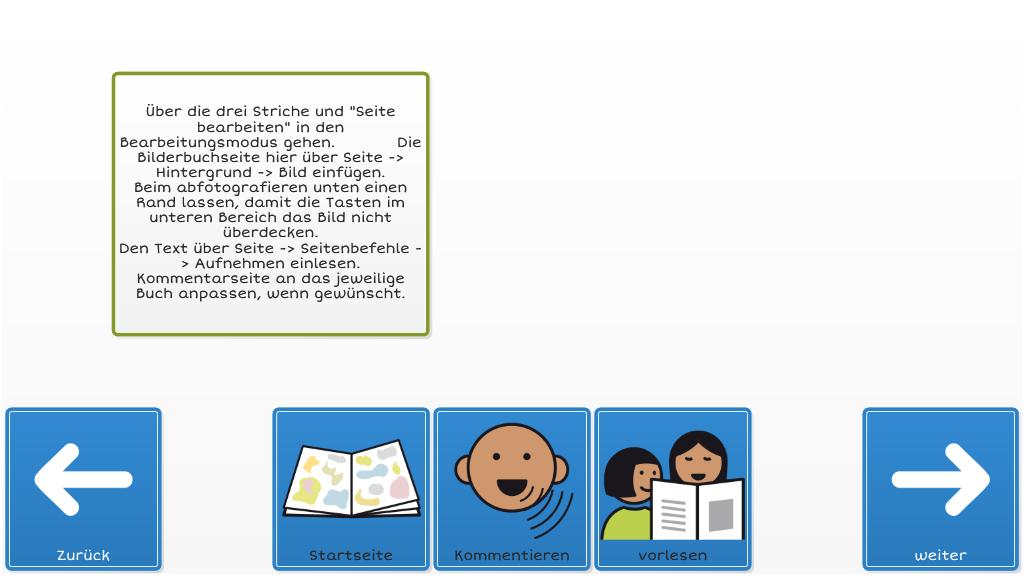 Über die drei Striche und "Seite bearbeiten" in den Bearbeitungsmodus gehen. Die Bilderbuchseite hier über Seite -> Hintergrund -> Bild einfügen.
Beim abfotografieren unten einen Rand lassen, damit die Tasten im unteren Bereich das Bild nicht überdecken.
Den Text über Seite -> Seitenbefehle -> Aufnehmen einlesen.
Kommentarseite an das jeweilige Buch anpassen, wenn gewünscht.

Zurück

Startseite

Kommentieren

vorlesen

weiter